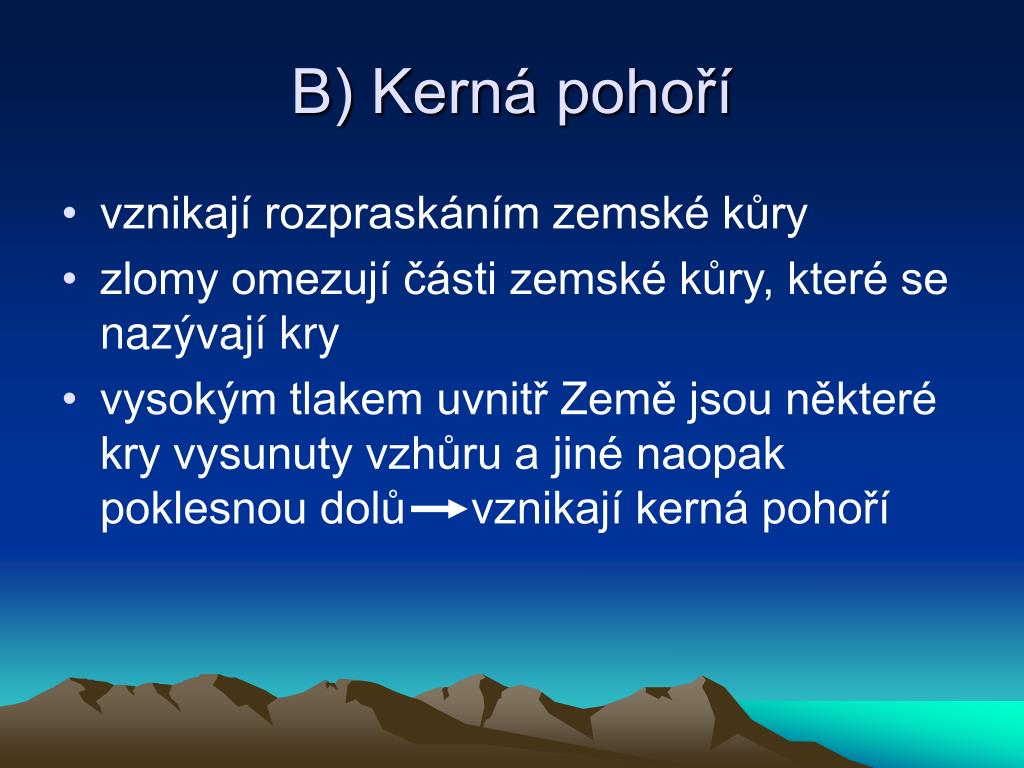 B) Kerná pohoří

• vznikají rozpraskáním zemské kůry
• zlomy omezují části zemské kůry, které se nazývají kry
• vysokým tlakem uvnitř Země jsou některé kry vysunuty vzhůru a jiné naopak poklesnou dolů → vznikají kerná pohoří